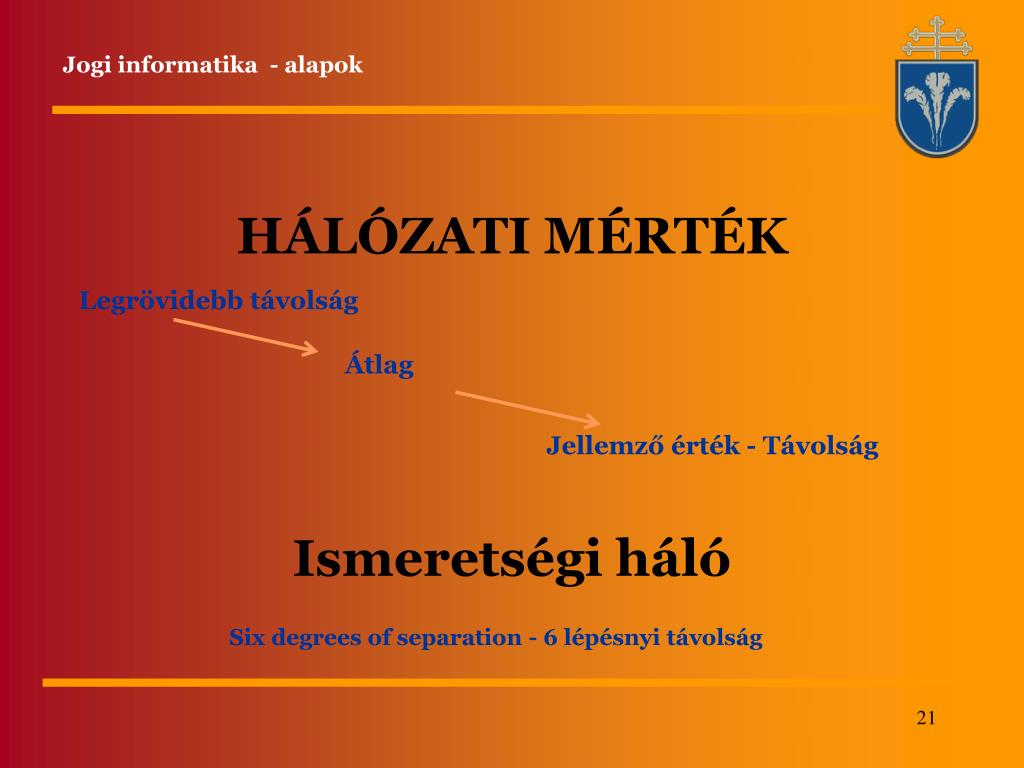 Jogi informatika - alapok

HÁLÓZATI MÉRTÉK

Legrövidebb távolság

Átlag

Jellemző érték - Távolság

Ismeretségi háló

Six degrees of separation - 6 lépésnyi távolság

21